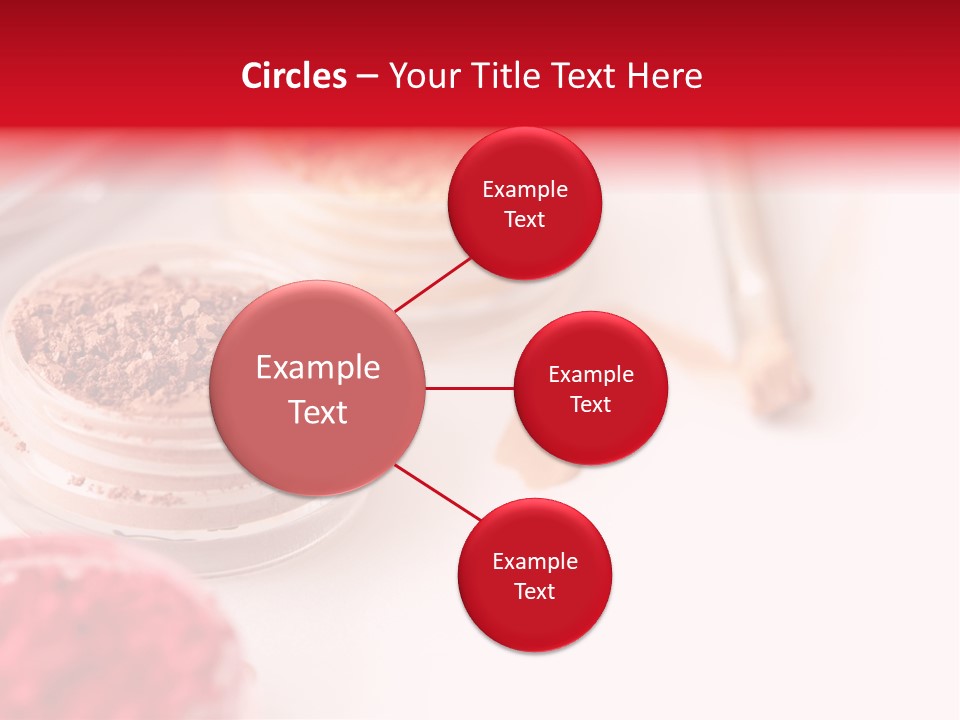 Circles – Your Title Text Here

Example Text

Example Text

Example Text

Example Text